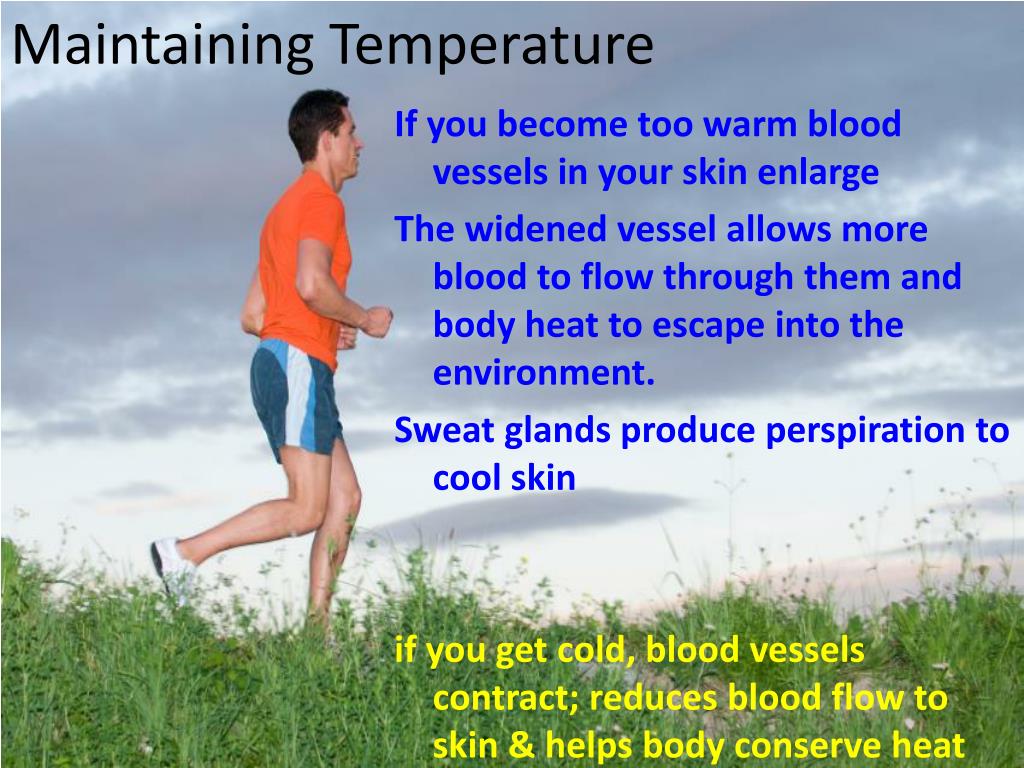 Maintaining Temperature

If you become too warm blood vessels in your skin enlarge

The widened vessel allows more blood to flow through them and body heat to escape into the environment.

Sweat glands produce perspiration to cool skin

if you get cold, blood vessels contract; reduces blood flow to skin & helps body conserve heat